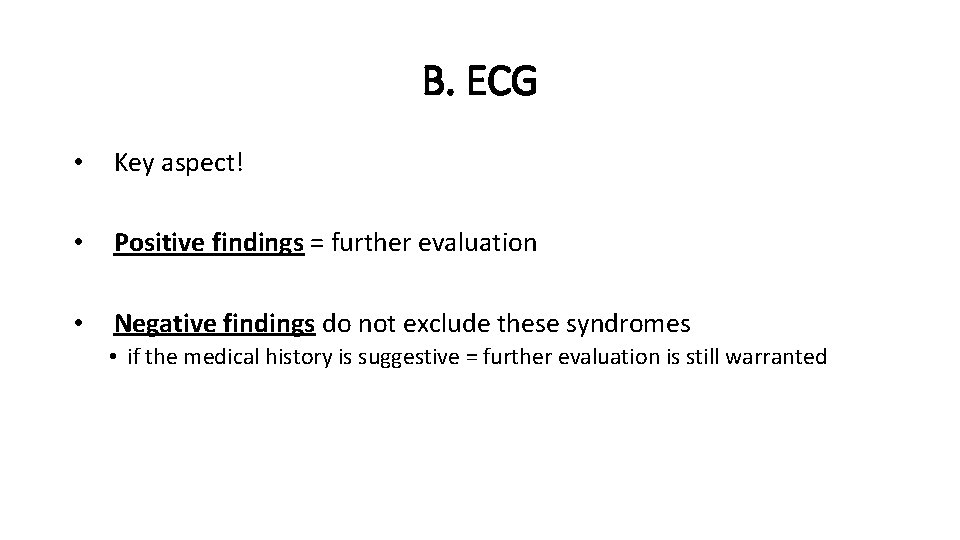 B. ECG

• Key aspect!

• Positive findings = further evaluation

• Negative findings do not exclude these syndromes
  • if the medical history is suggestive = further evaluation is still warranted